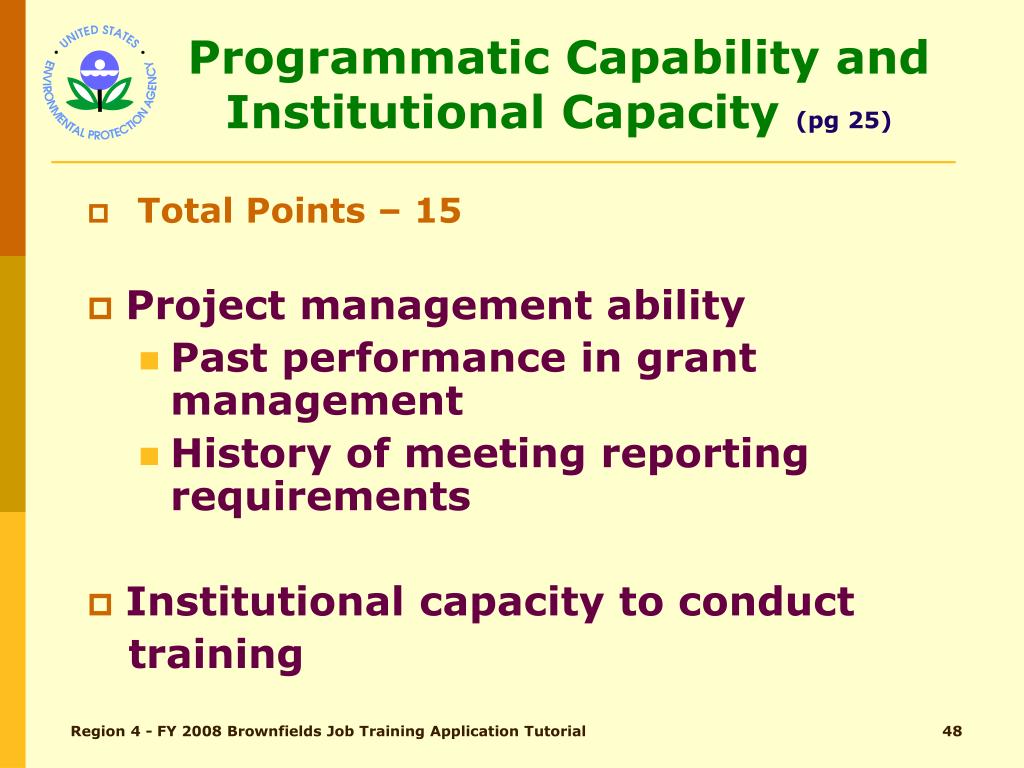 UNITED STATES ENVIRONMENTAL PROTECTION AGENCY

Programmatic Capability and Institutional Capacity (pg 25)

Total Points – 15

Project management ability
Past performance in grant management
History of meeting reporting requirements

Institutional capacity to conduct training

Region 4 - FY 2008 Brownfields Job Training Application Tutorial

48